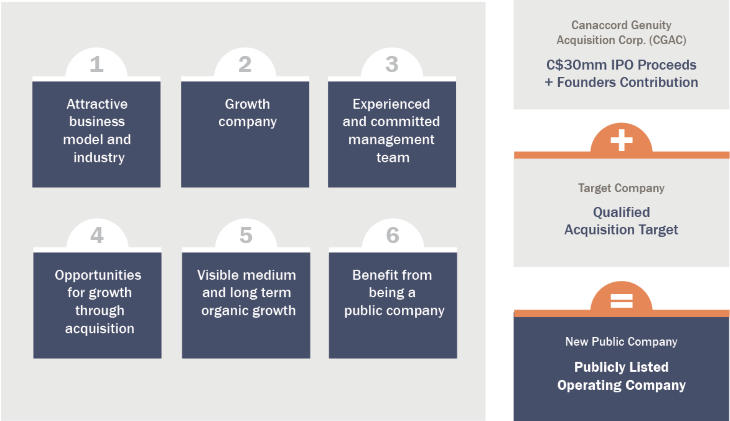 1
Attractive business model and industry

2
Growth company

3
Experienced and committed management team

4
Opportunities for growth through acquisition

5
Visible medium and long term organic growth

6
Benefit from being a public company

Canaccord Genuity Acquisition Corp. (CGAC)
C$30mm IPO Proceeds + Founders Contribution

+

Target Company
Qualified Acquisition Target

=

New Public Company
Publicly Listed Operating Company